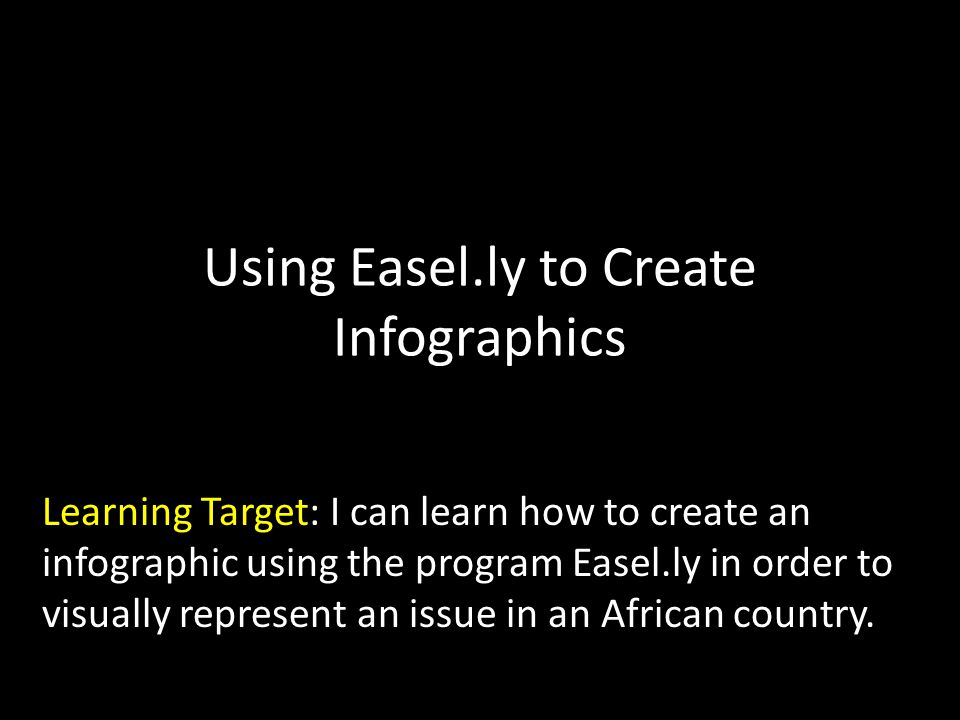 Using Easel.ly to Create Infographics

Learning Target: I can learn how to create an infographic using the program Easel.ly in order to visually represent an issue in an African country.